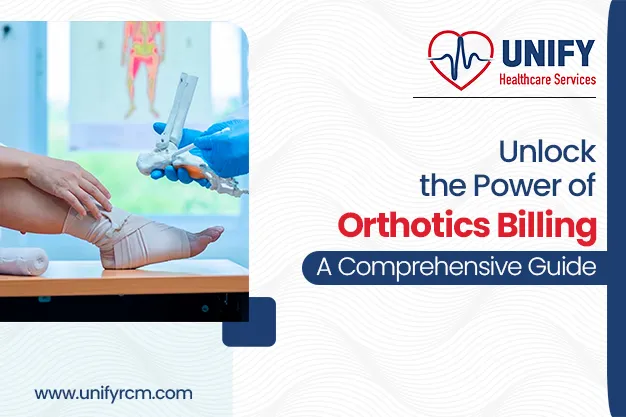 UNIFY
Healthcare Services

Unlock
the Power of
Orthotics Billing
A Comprehensive Guide

www.unifyrcm.com